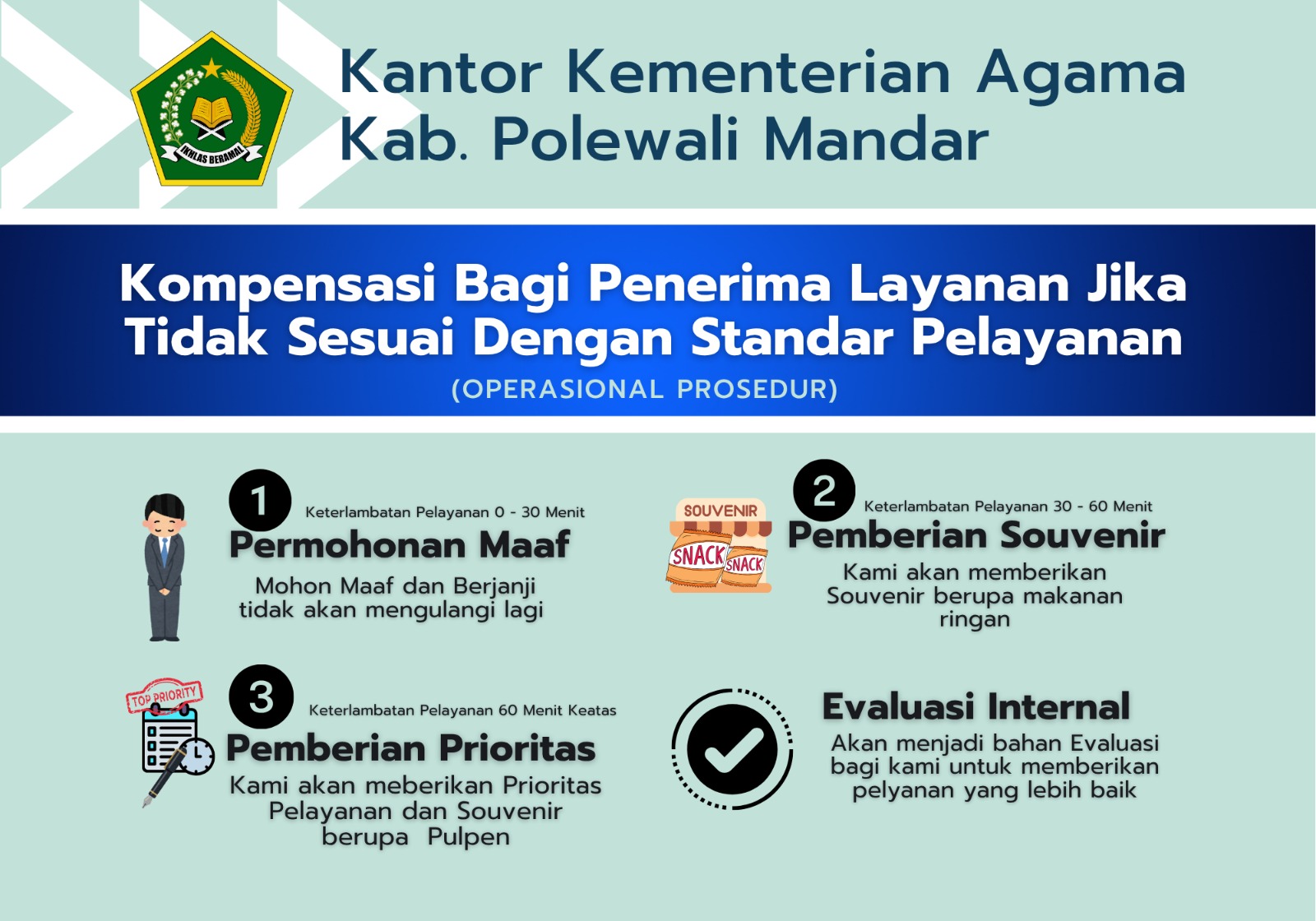 IKHLAS BERAMAL

Kantor Kementerian Agama
Kab. Polewali Mandar

Kompensasi Bagi Penerima Layanan Jika Tidak Sesuai Dengan Standar Pelayanan
(OPERASIONAL PROSEDUR)

1
Keterlambatan Pelayanan 0 - 30 Menit
Permohonan Maaf
Mohon Maaf dan Berjanji tidak akan mengulangi lagi

SOUVENIR
SNACK SNACK
2
Keterlambatan Pelayanan 30 - 60 Menit
Pemberian Souvenir
Kami akan memberikan Souvenir berupa makanan ringan

TOP PRIORITY
3
Keterlambatan Pelayanan 60 Menit Keatas
Pemberian Prioritas
Kami akan meberikan Prioritas Pelayanan dan Souvenir berupa Pulpen

Evaluasi Internal
Akan menjadi bahan Evaluasi bagi kami untuk memberikan pelyanan yang lebih baik